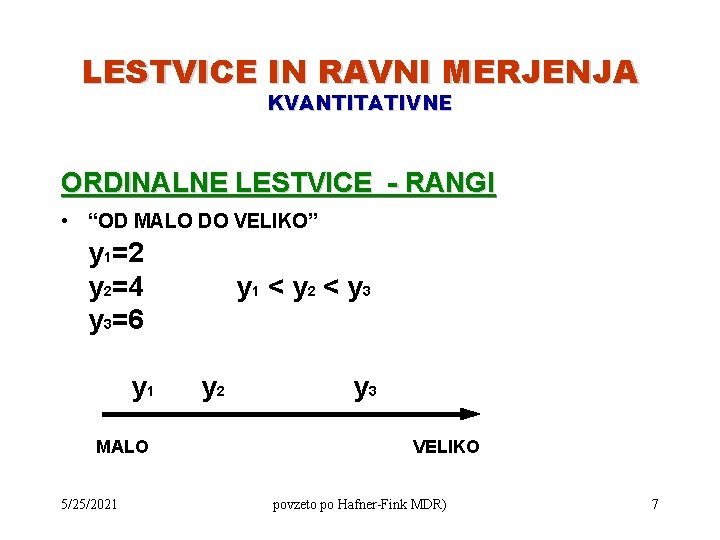 LESTVICE IN RAVNI MERJENJA
KVANTITATIVNE

ORDINALNE LESTVICE - RANGI

• “OD MALO DO VELIKO”

$y_1=2$
$y_2=4$ $y_1 < y_2 < y_3$
$y_3=6$

$y_1$ $y_2$ $y_3$

MALO VELIKO

5/25/2021 povzeto po Hafner-Fink MDR) 7